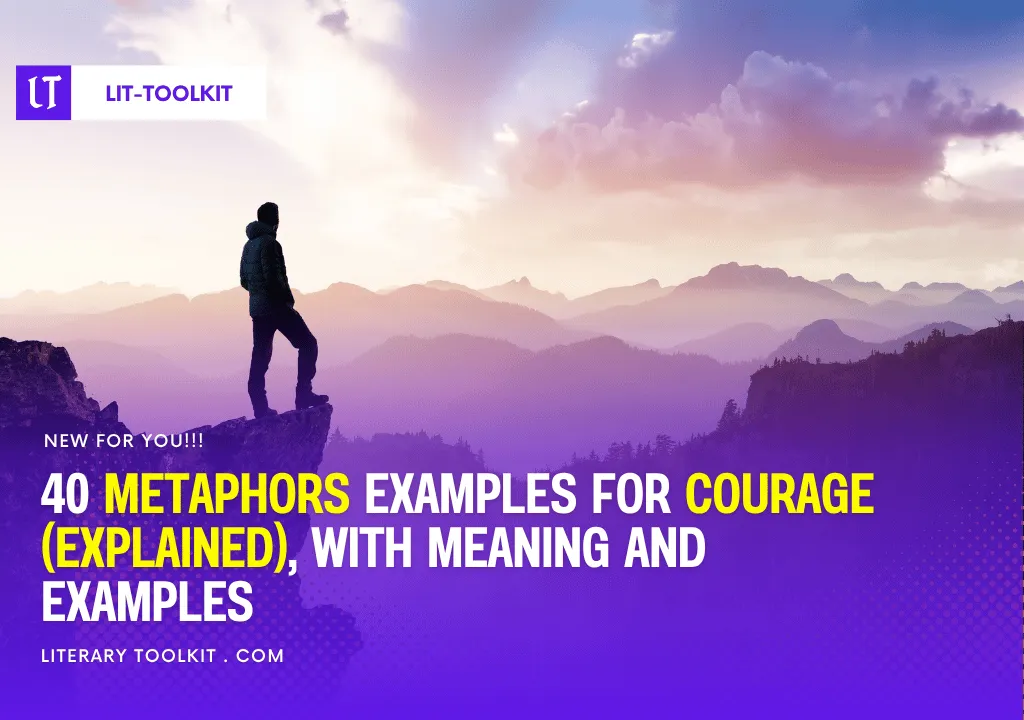 LT

LIT-TOOLKIT

NEW FOR YOU!!!

40 METAPHORS EXAMPLES FOR COURAGE (EXPLAINED), WITH MEANING AND EXAMPLES

LITERARY TOOLKIT . COM